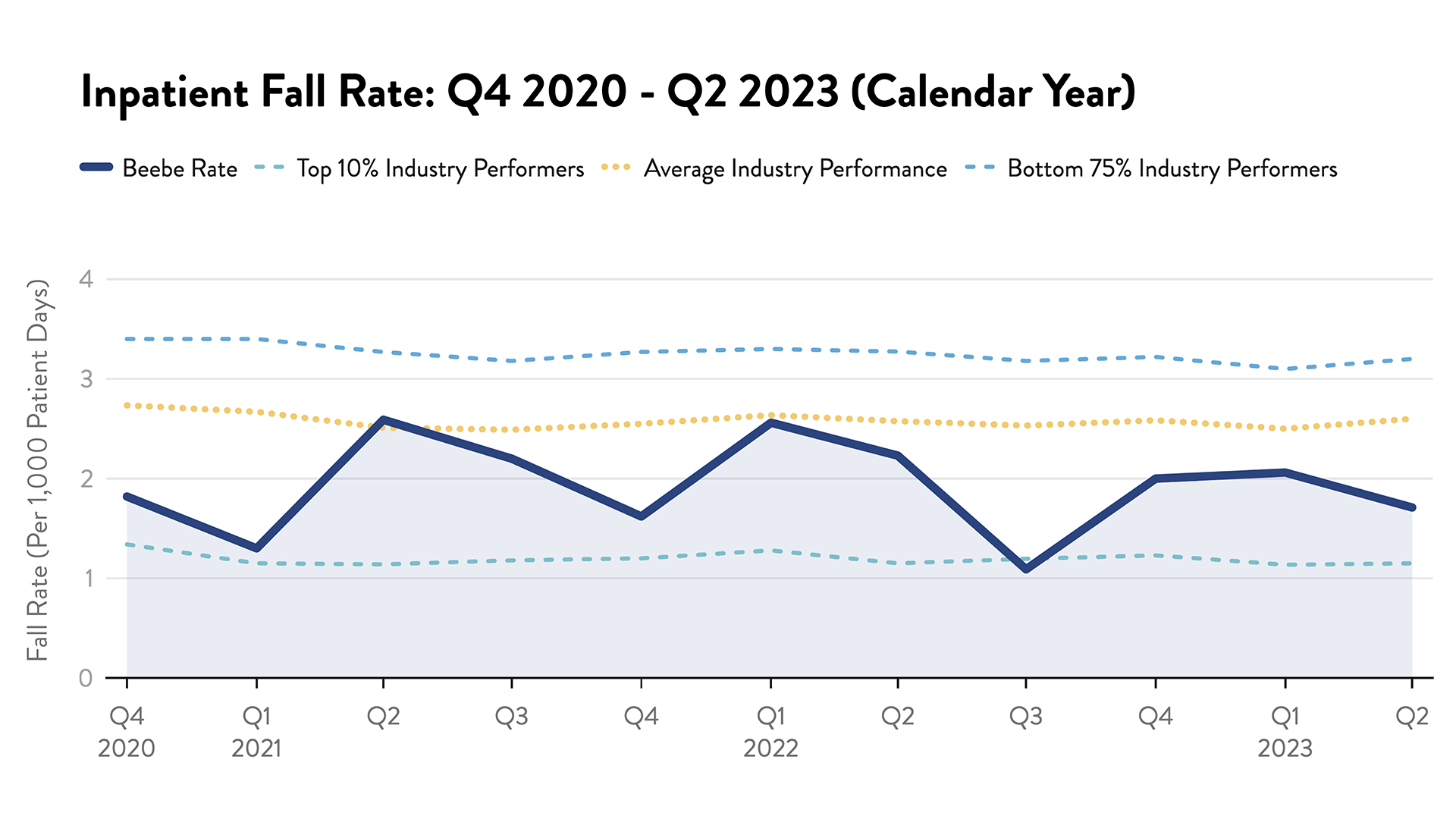 Inpatient Fall Rate: Q4 2020 - Q2 2023 (Calendar Year)

Beebe Rate  Top 10% Industry Performers  Average Industry Performance  Bottom 75% Industry Performers

Fall Rate (Per 1,000 Patient Days)

4
3
2
1
0

Q4 2020
Q1 2021
Q2
Q3
Q4
Q1 2022
Q2
Q3
Q4
Q1 2023
Q2